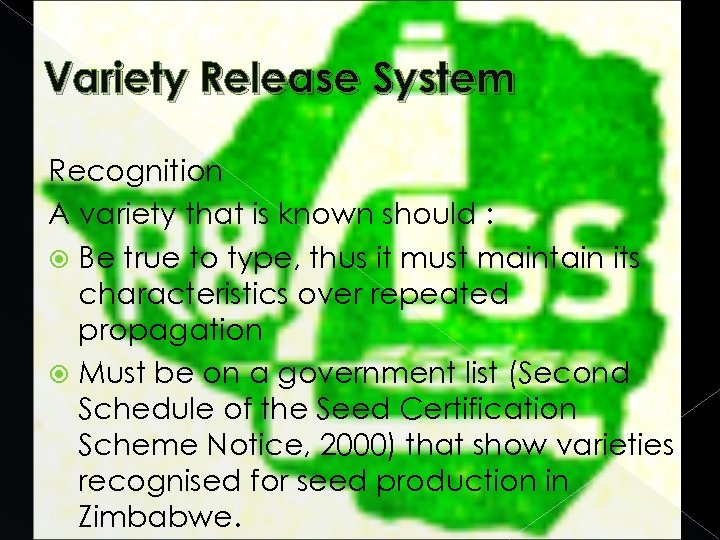 Variety Release System

Recognition
A variety that is known should :

Be true to type, thus it must maintain its characteristics over repeated propagation

Must be on a government list (Second Schedule of the Seed Certification Scheme Notice, 2000) that show varieties recognised for seed production in Zimbabwe.